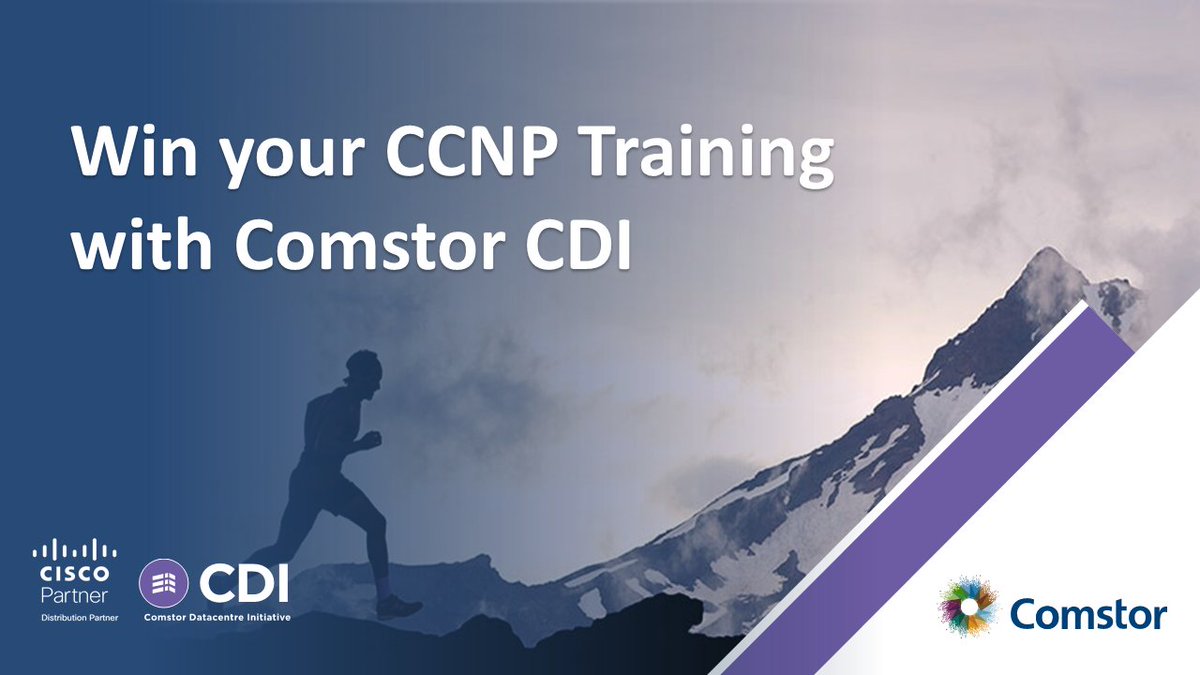 Win your CCNP Training with Comstor CDI

CISCO
Partner
Distribution Partner

CDI
Comstor Datacentre Initiative

Comstor